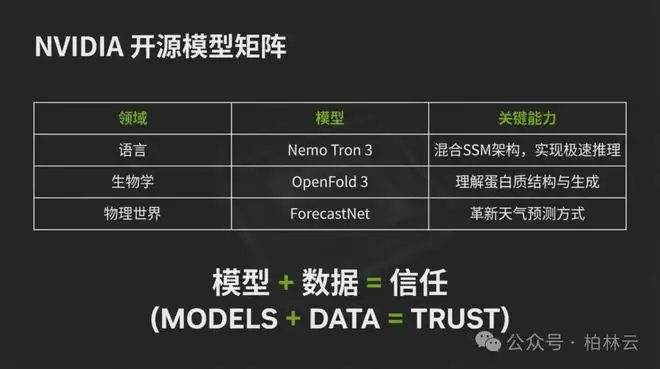 NVIDIA 开源模型矩阵

| 领域 | 模型 | 关键能力 |
|---|---|---|
| 语言 | Nemo Tron 3 | 混合SSM架构，实现极速推理 |
| 生物学 | OpenFold 3 | 理解蛋白质结构与生成 |
| 物理世界 | ForecastNet | 革新天气预测方式 |

模型 + 数据 = 信任
(MODELS + DATA = TRUST)

公众号 · 柏林云